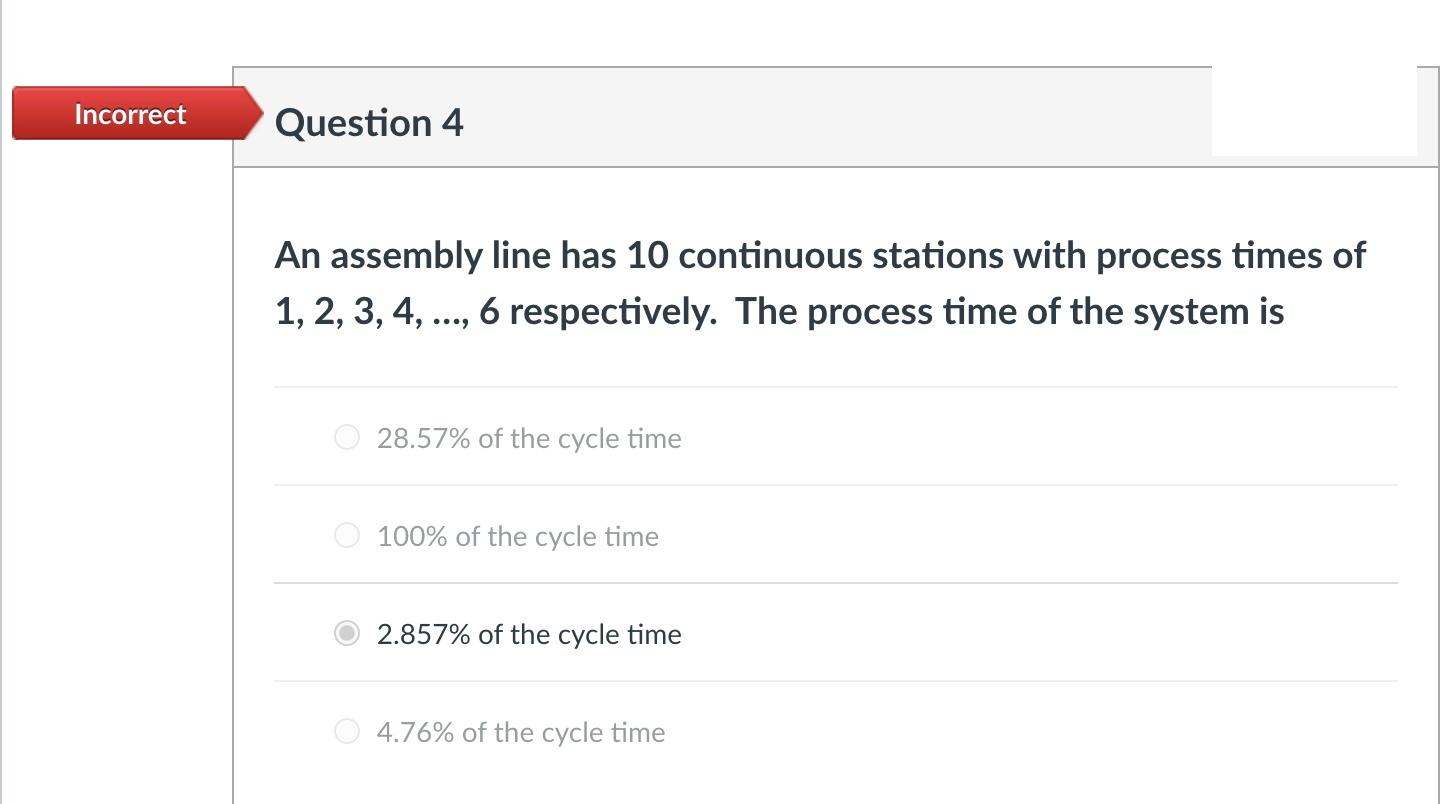 Incorrect

Question 4

An assembly line has 10 continuous stations with process times of 1, 2, 3, 4, ..., 6 respectively.  The process time of the system is

28.57% of the cycle time

100% of the cycle time

2.857% of the cycle time

4.76% of the cycle time